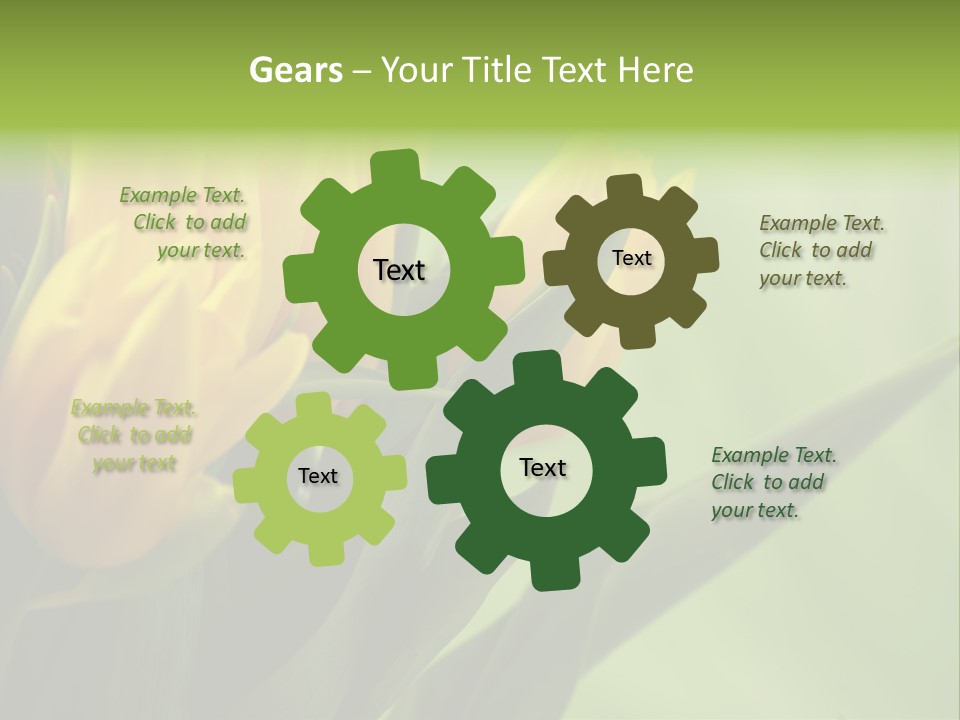 Gears – Your Title Text Here

Example Text. Click to add your text.

Text

Text

Example Text. Click to add your text.

Example Text. Click to add your text

Text

Text

Example Text. Click to add your text.